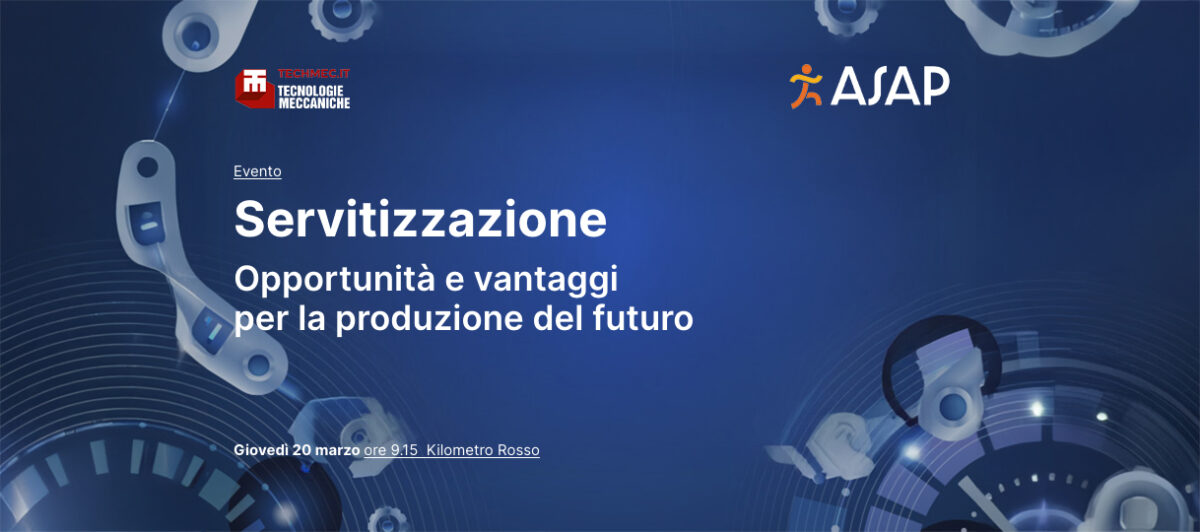 TECHMEC.IT
TECNOLOGIE MECCANICHE

ASAP

Evento

Servitizzazione

Opportunità e vantaggi per la produzione del futuro

Giovedì 20 marzo ore 9.15 Kilometro Rosso